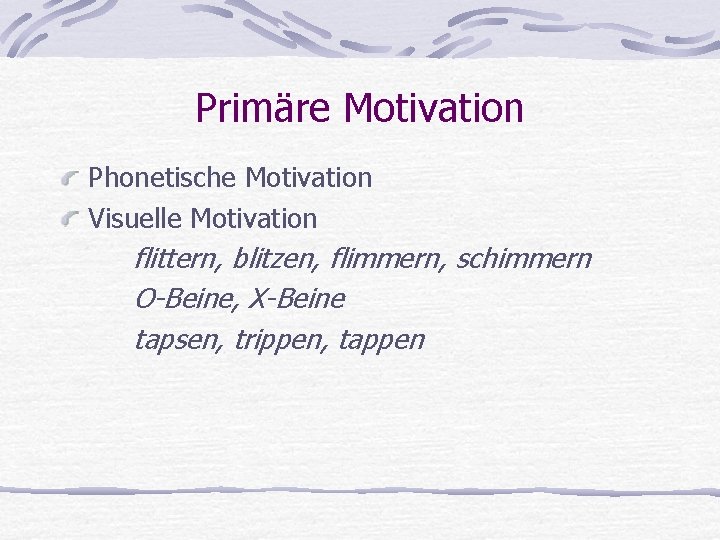 Primäre Motivation

Phonetische Motivation

Visuelle Motivation

flittern, blitzen, flimmern, schimmern

O-Beine, X-Beine

tapsen, trippen, tappen